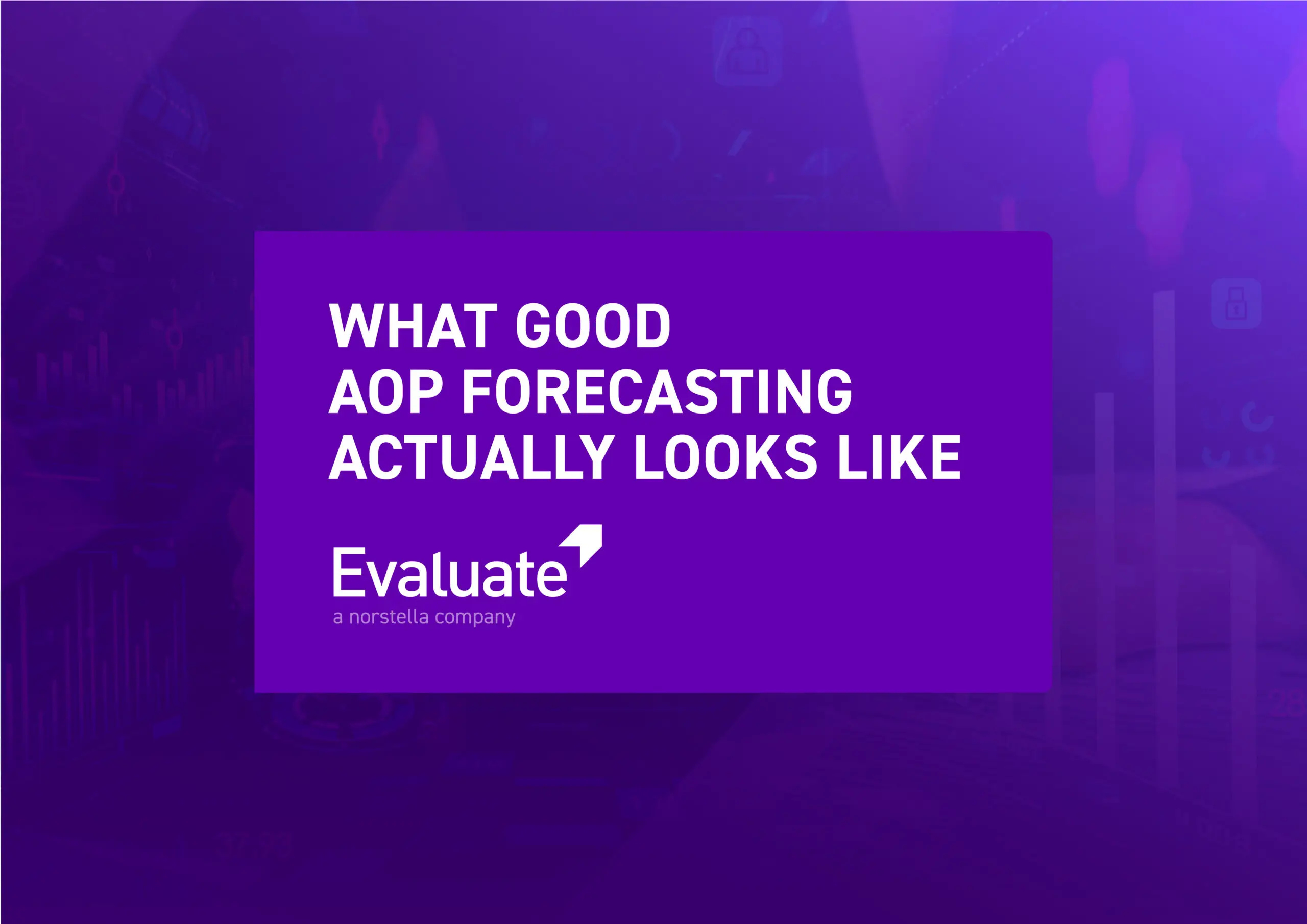 WHAT GOOD
AOP FORECASTING
ACTUALLY LOOKS LIKE

Evaluate
a norstella company